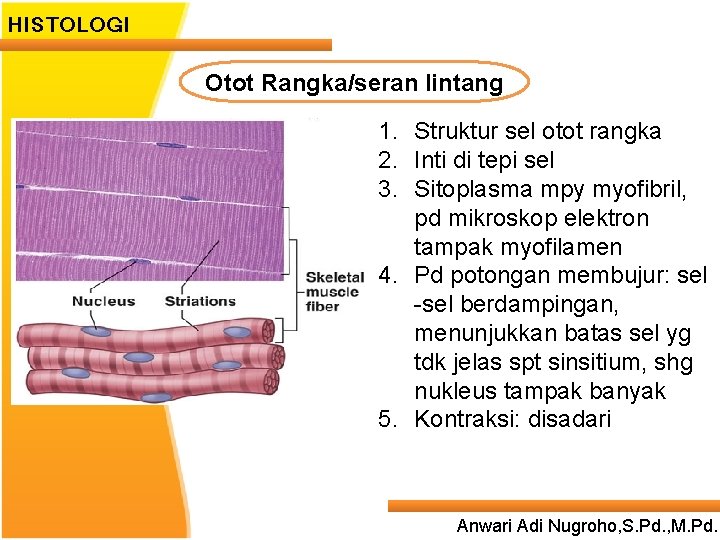 HISTOLOGI

Otot Rangka/seran lintang

Nucleus

Striations

Skeletal muscle fiber

1. Struktur sel otot rangka
2. Inti di tepi sel
3. Sitoplasma mpy myofibril, pd mikroskop elektron tampak myofilamen
4. Pd potongan membujur: sel -sel berdampingan, menunjukkan batas sel yg tdk jelas spt sinsitium, shg nukleus tampak banyak
5. Kontraksi: disadari

Anwari Adi Nugroho,S.Pd.,M.Pd.